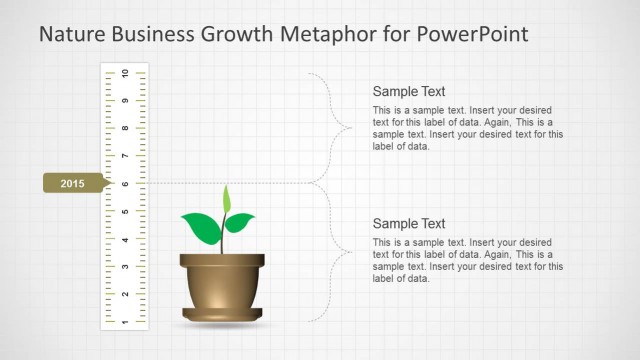 Nature Business Growth Metaphor for PowerPoint

10
9
8
7
6
5
4
3
2
1

2015

Sample Text

This is a sample text. Insert your desired text for this label of data. Again, This is a sample text. Insert your desired text for this label of data.

Sample Text

This is a sample text. Insert your desired text for this label of data. Again, This is a sample text. Insert your desired text for this label of data.